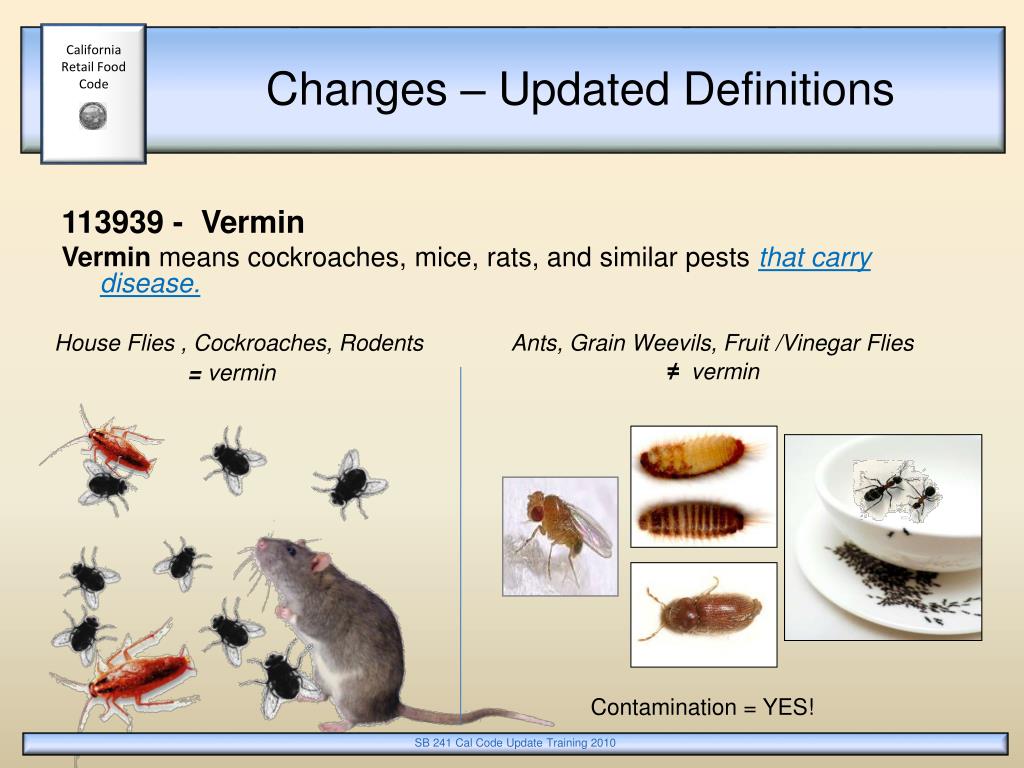 California Retail Food Code

Changes – Updated Definitions

113939 - Vermin

Vermin means cockroaches, mice, rats, and similar pests that carry disease.

House Flies , Cockroaches, Rodents
= vermin

Ants, Grain Weevils, Fruit /Vinegar Flies
≠ vermin

Contamination = YES!

SB 241 Cal Code Update Training 2010